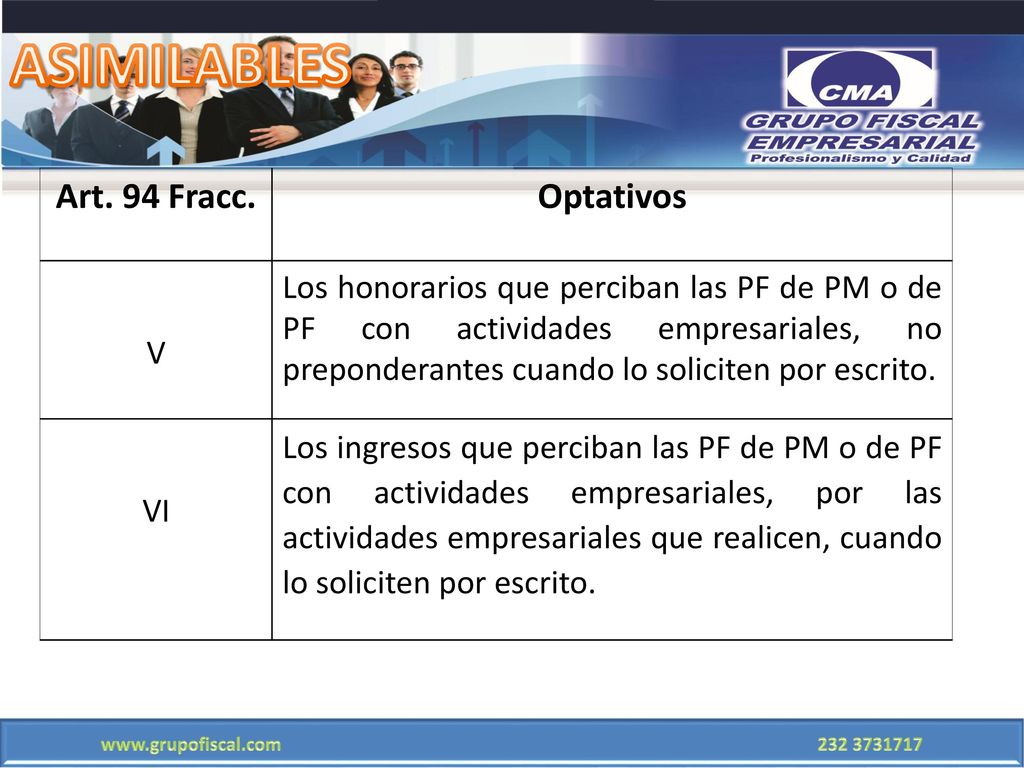 ASIMILABLES

CMA
GRUPO FISCAL
EMPRESARIAL
Profesionalismo y Calidad

| Art. 94 Fracc. | Optativos |
|---|---|
| V | Los honorarios que perciban las PF de PM o de PF con actividades empresariales, no preponderantes cuando lo soliciten por escrito. |
| VI | Los ingresos que perciban las PF de PM o de PF con actividades empresariales, por las actividades empresariales que realicen, cuando lo soliciten por escrito. |

www.grupofiscal.com
232 3731717